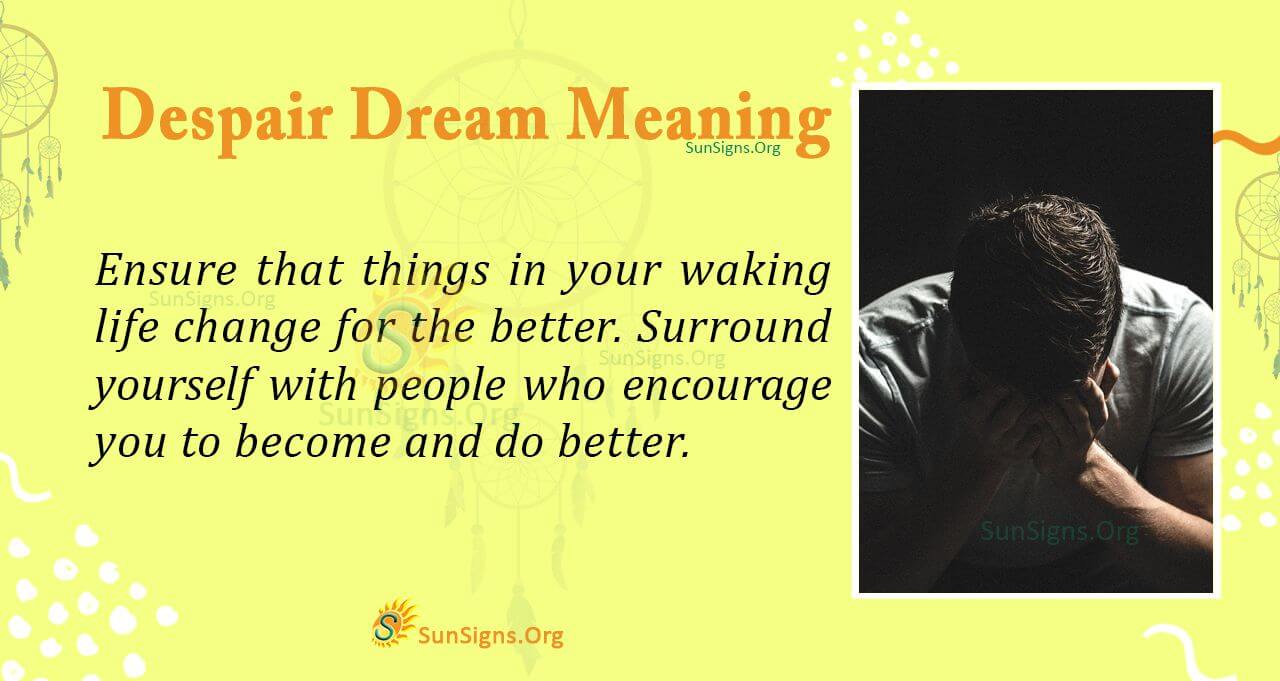 Despair Dream Meaning

SunSigns.Org

Ensure that things in your waking life change for the better. Surround yourself with people who encourage you to become and do better.

SunSigns.Org

SunSigns.Org

SunSigns.Org

SunSigns.Org

SunSigns.Org